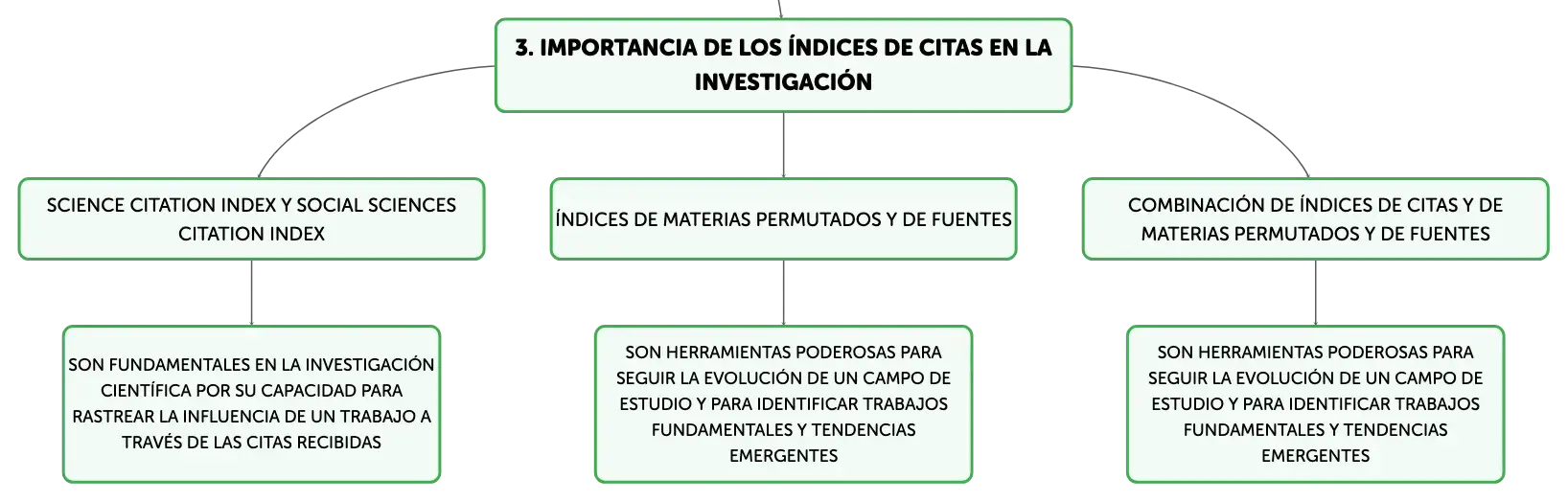 3. IMPORTANCIA DE LOS ÍNDICES DE CITAS EN LA INVESTIGACIÓN

SCIENCE CITATION INDEX Y SOCIAL SCIENCES CITATION INDEX

ÍNDICES DE MATERIAS PERMUTADOS Y DE FUENTES

COMBINACIÓN DE ÍNDICES DE CITAS Y DE MATERIAS PERMUTADOS Y DE FUENTES

SON FUNDAMENTALES EN LA INVESTIGACIÓN CIENTÍFICA POR SU CAPACIDAD PARA RASTREAR LA INFLUENCIA DE UN TRABAJO A TRAVÉS DE LAS CITAS RECIBIDAS

SON HERRAMIENTAS PODEROSAS PARA SEGUIR LA EVOLUCIÓN DE UN CAMPO DE ESTUDIO Y PARA IDENTIFICAR TRABAJOS FUNDAMENTALES Y TENDENCIAS EMERGENTES

SON HERRAMIENTAS PODEROSAS PARA SEGUIR LA EVOLUCIÓN DE UN CAMPO DE ESTUDIO Y PARA IDENTIFICAR TRABAJOS FUNDAMENTALES Y TENDENCIAS EMERGENTES